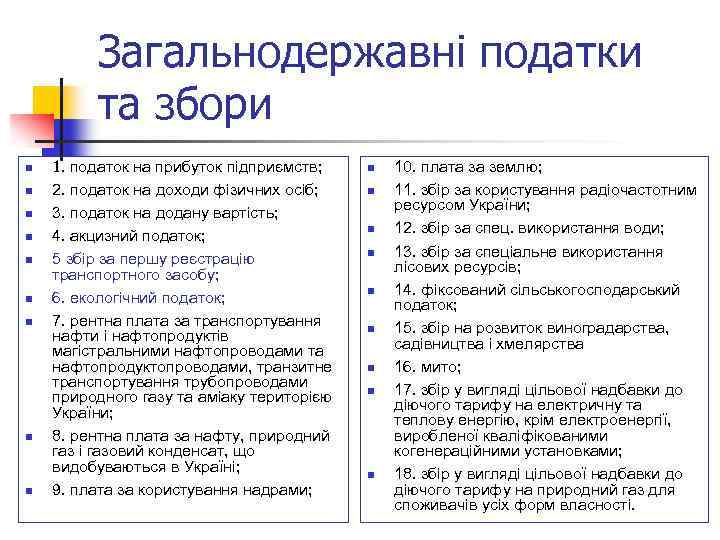 Загальнодержавні податки та збори

- 1. податок на прибуток підприємств;
- 2. податок на доходи фізичних осіб;
- 3. податок на додану вартість;
- 4. акцизний податок;
- 5 збір за першу реєстрацію транспортного засобу;
- 6. екологічний податок;
- 7. рентна плата за транспортування нафти і нафтопродуктів магістральними нафтопроводами та нафтопродуктопроводами, транзитне транспортування трубопроводами природного газу та аміаку територією України;
- 8. рентна плата за нафту, природний газ і газовий конденсат, що видобуваються в Україні;
- 9. плата за користування надрами;

- 10. плата за землю;
- 11. збір за користування радіочастотним ресурсом України;
- 12. збір за спец. використання води;
- 13. збір за спеціальне використання лісових ресурсів;
- 14. фіксований сільськогосподарський податок;
- 15. збір на розвиток виноградарства, садівництва і хмелярства
- 16. мито;
- 17. збір у вигляді цільової надбавки до діючого тарифу на електричну та теплову енергію, крім електроенергії, виробленої кваліфікованими когенераційними установками;
- 18. збір у вигляді цільової надбавки до діючого тарифу на природний газ для споживачів усіх форм власності.